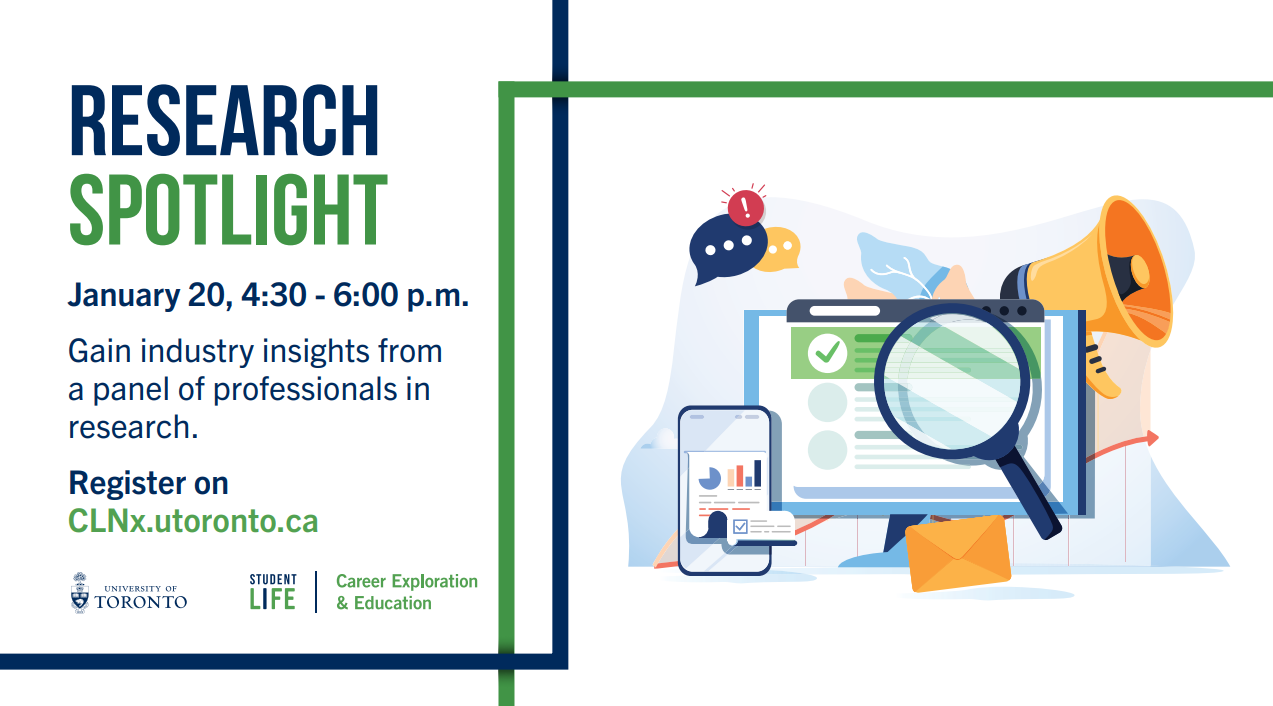 RESEARCH SPOTLIGHT

January 20, 4:30 - 6:00 p.m.

Gain industry insights from a panel of professionals in research.

Register on CLNx.utoronto.ca

UNIVERSITY OF TORONTO

STUDENT LIFE

Career Exploration & Education